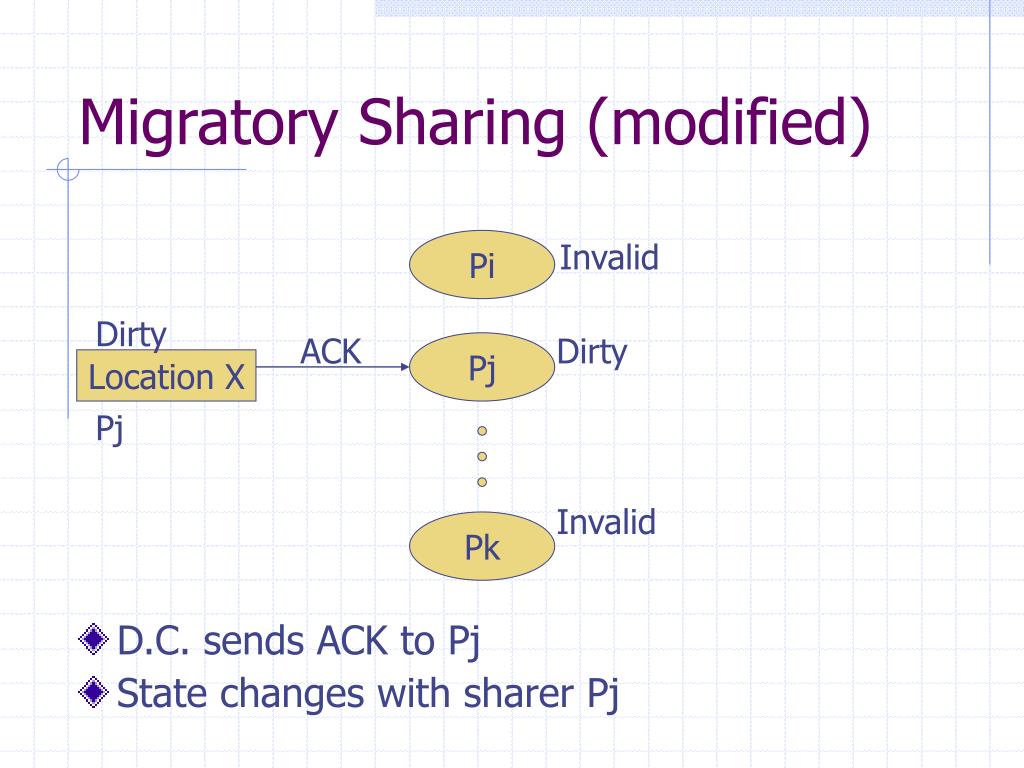 Migratory Sharing (modified)

Pi
Invalid

Dirty
Location X
Pj

ACK

Pj
Dirty

Pk
Invalid

D.C. sends ACK to Pj
State changes with sharer Pj